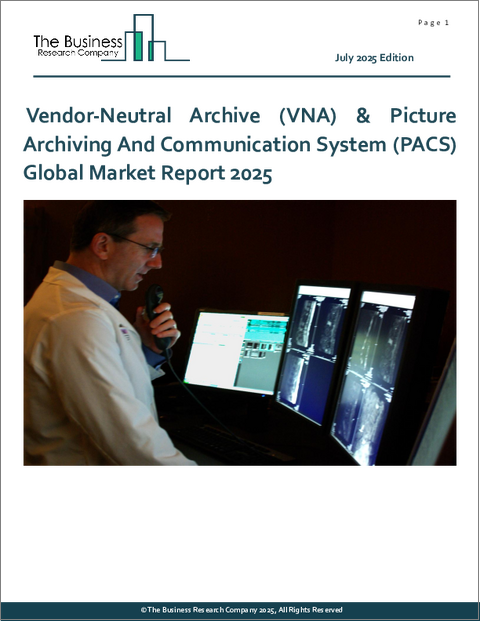 The Business Research Company

Page 1

July 2025 Edition

Vendor-Neutral Archive (VNA) & Picture Archiving And Communication System (PACS) Global Market Report 2025

©The Business Research Company 2025, All Rights Reserved